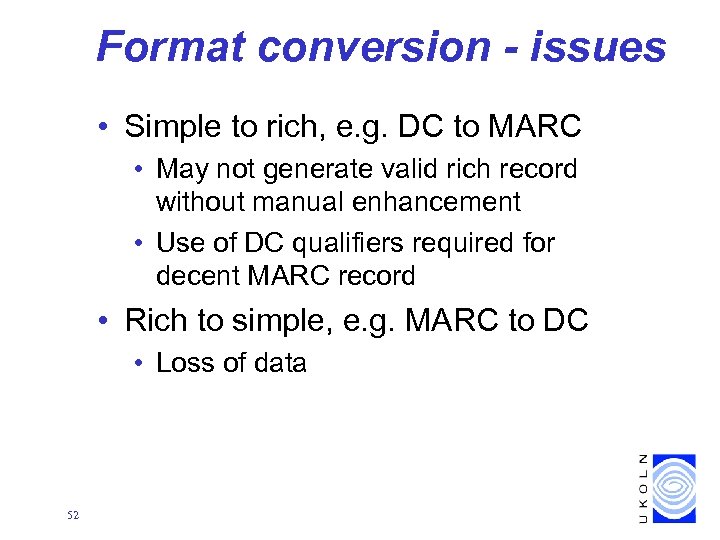 Format conversion - issues

• Simple to rich, e.g. DC to MARC
  • May not generate valid rich record without manual enhancement
  • Use of DC qualifiers required for decent MARC record
• Rich to simple, e.g. MARC to DC
  • Loss of data

52

UKOLN